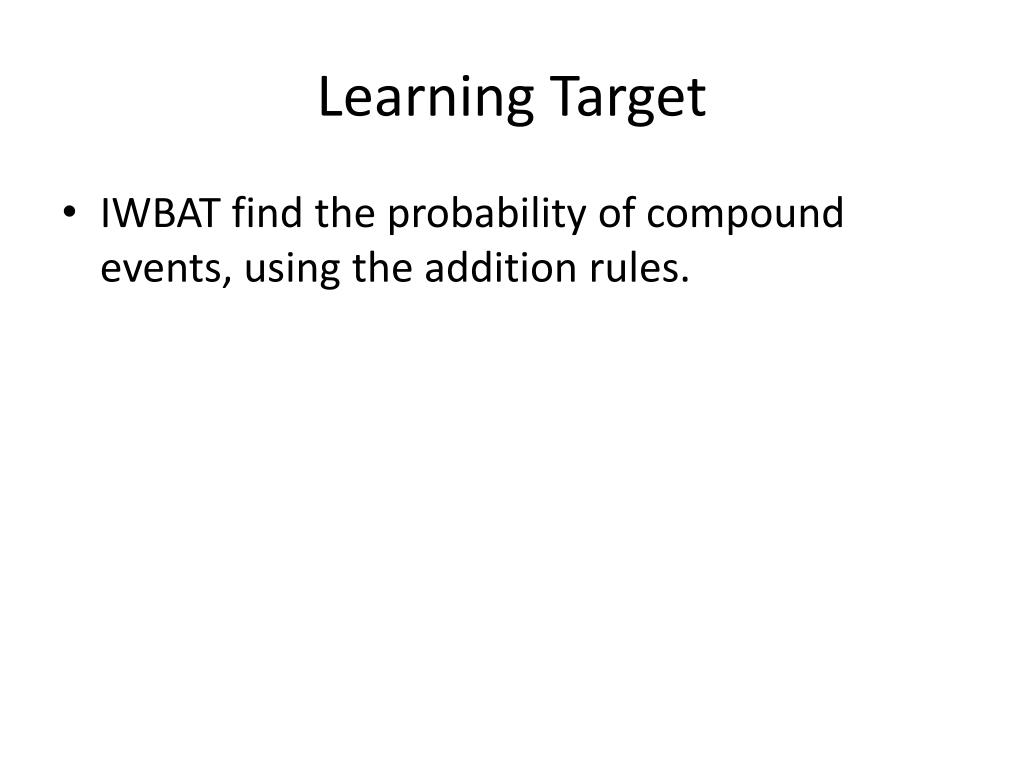 Learning Target

• IWBAT find the probability of compound events, using the addition rules.